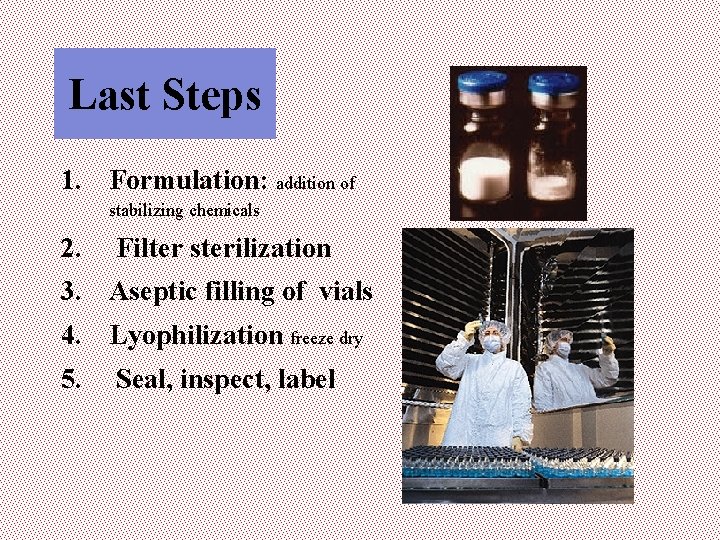 Last Steps

1. Formulation: addition of stabilizing chemicals
2. Filter sterilization
3. Aseptic filling of vials
4. Lyophilization freeze dry
5. Seal, inspect, label